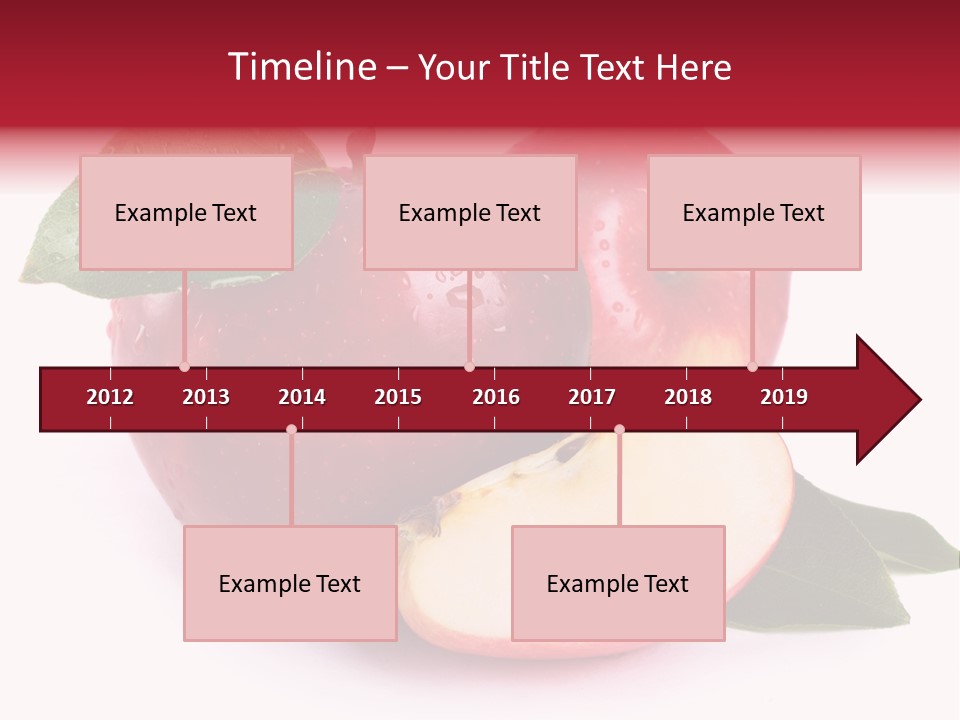 Timeline – Your Title Text Here

Example Text

Example Text

Example Text

2012 2013 2014 2015 2016 2017 2018 2019

Example Text

Example Text